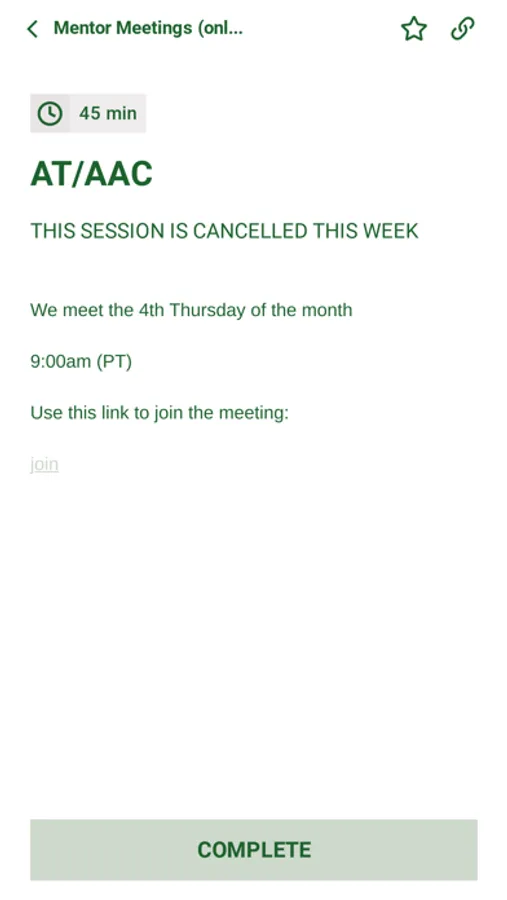 Mentor Meetings (onl...

45 min

AT/AAC

THIS SESSION IS CANCELLED THIS WEEK

We meet the 4th Thursday of the month

9:00am (PT)

Use this link to join the meeting:

join

COMPLETE